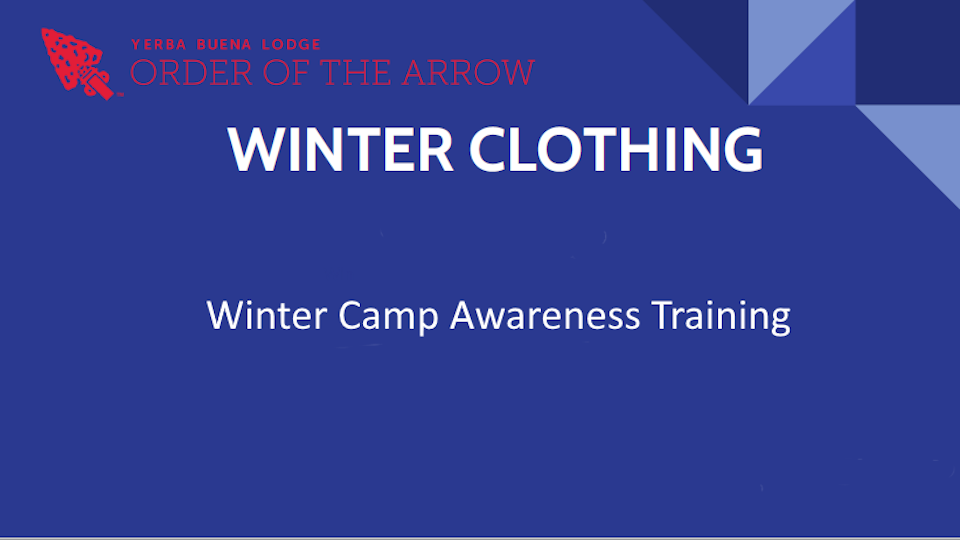 YERBA BUENA LODGE
ORDER OF THE ARROW

WINTER CLOTHING

Winter Camp Awareness Training